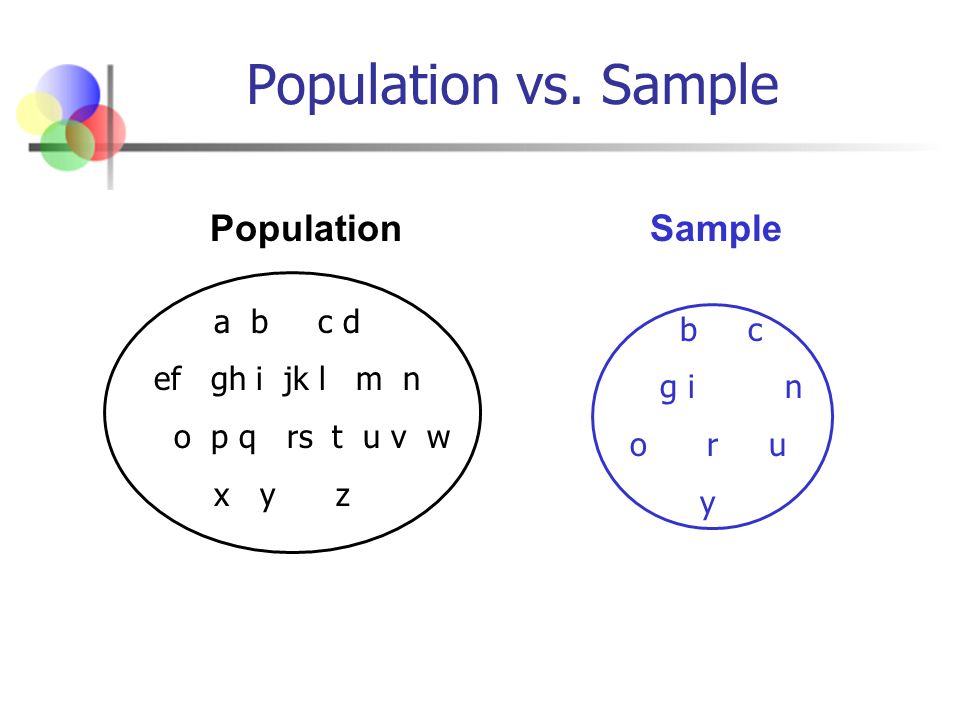 Population vs. Sample

Population

a b c d
ef gh i jk l m n
o p q rs t u v w
x y z

Sample

b c
g i n
o r u
y